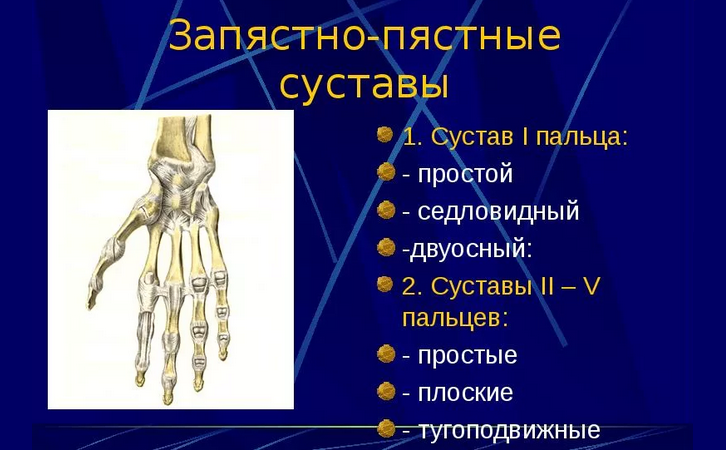 Запястно-пястные суставы

1. Сустав I пальца:
- простой
- седловидный
-двуосный:
2. Суставы II – V пальцев:
- простые
- плоские
- тугоподвижные